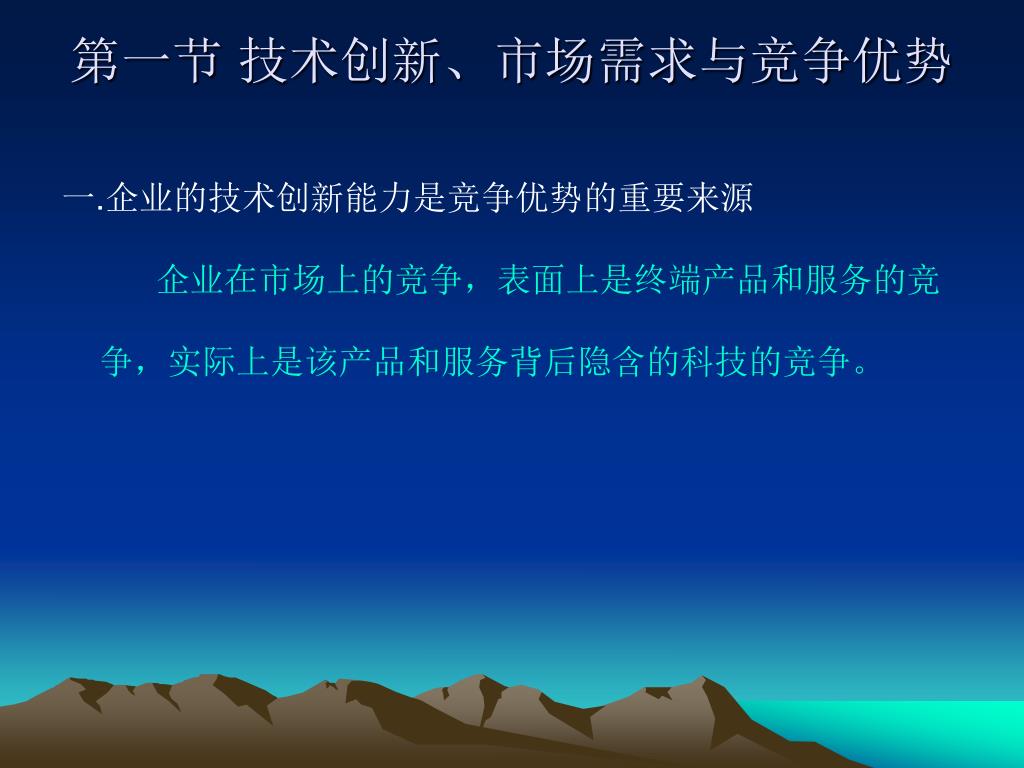 第一节 技术创新、市场需求与竞争优势

一.企业的技术创新能力是竞争优势的重要来源

企业在市场上的竞争，表面上是终端产品和服务的竞争，实际上是该产品和服务背后隐含的科技的竞争。